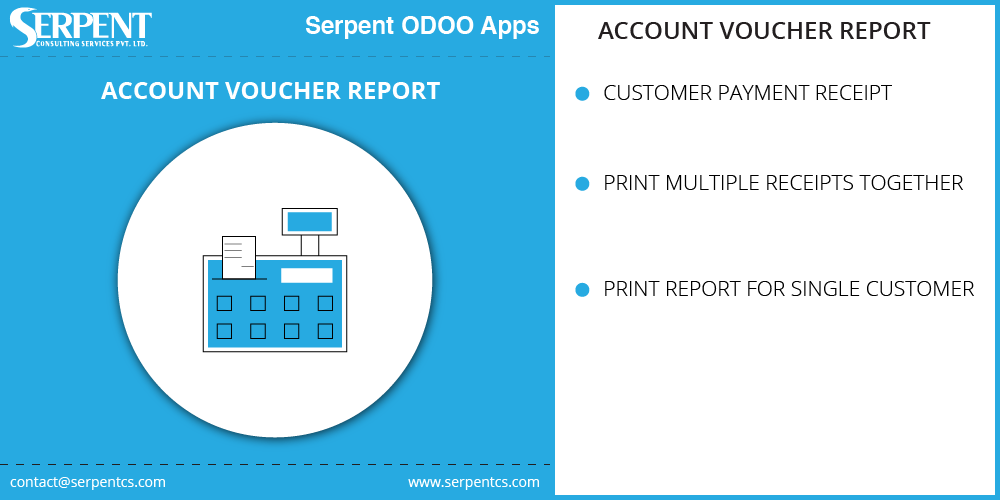 SERPENT
CONSULTING SERVICES PVT. LTD.

Serpent ODOO Apps

ACCOUNT VOUCHER REPORT

contact@serpentcs.com

www.serpentcs.com

ACCOUNT VOUCHER REPORT

CUSTOMER PAYMENT RECEIPT

PRINT MULTIPLE RECEIPTS TOGETHER

PRINT REPORT FOR SINGLE CUSTOMER